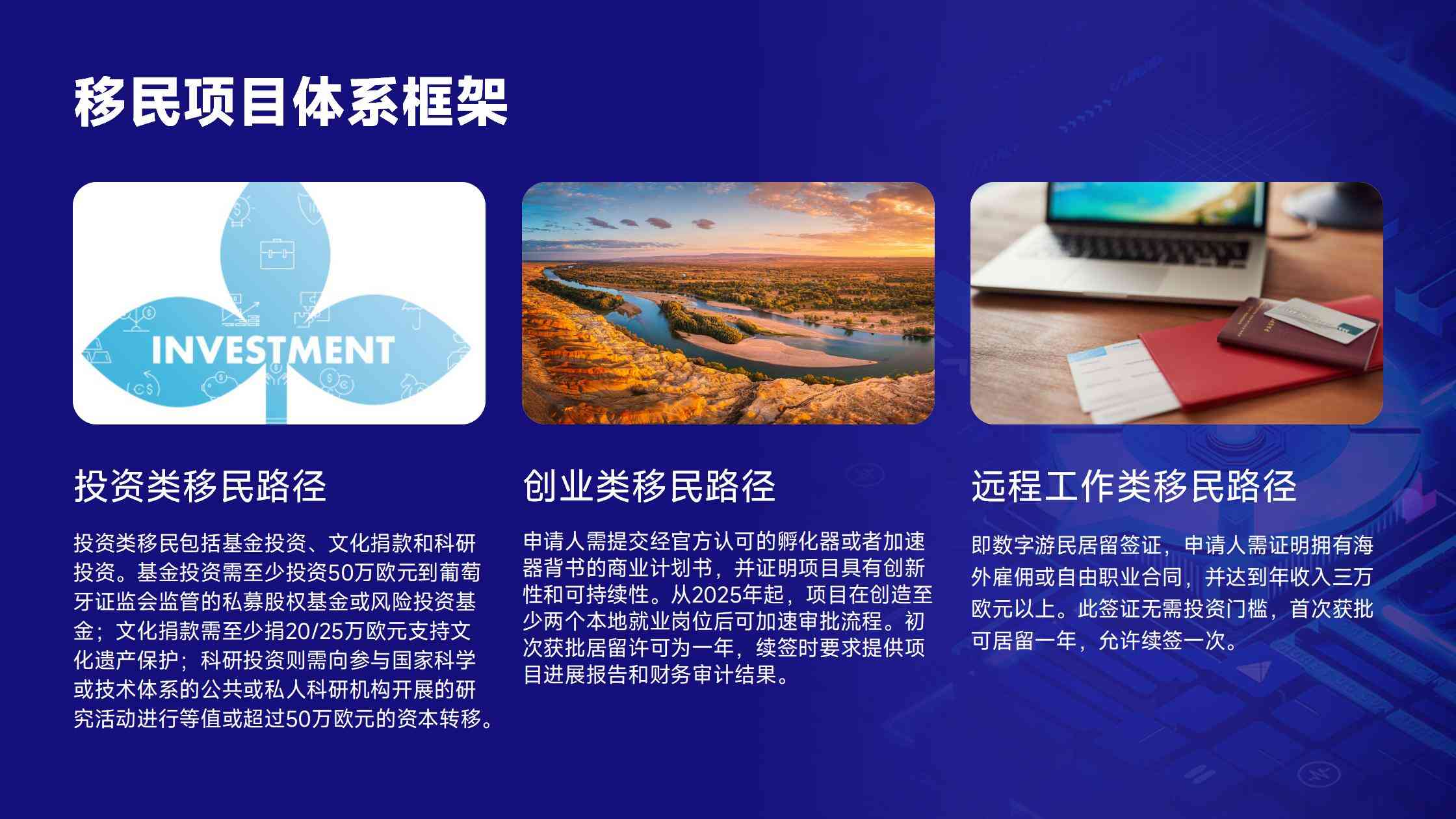 移民项目体系框架

INVESTMENT

投资类移民路径

投资类移民包括基金投资、文化捐款和科研投资。基金投资需至少投资50万欧元到葡萄牙证监会监管的私募股权基金或风险投资基金；文化捐款需至少捐20/25万欧元支持文化遗产保护；科研投资则需向参与国家科学或技术体系的公共或私人科研机构开展的研究活动进行等值或超过50万欧元的资本转移。

创业类移民路径

申请人需提交经官方认可的孵化器或者加速器背书的商业计划书，并证明项目具有创新性和可持续性。从2025年起，项目在创造至少两个本地就业岗位后可加速审批流程。初次获批居留许可为一年，续签时要求提供项目进展报告和财务审计结果。

远程工作类移民路径

即数字游民居留签证，申请人需证明拥有海外雇佣或自由职业合同，并达到年收入三万欧元以上。此签证无需投资门槛，首次获批可居留一年，允许续签一次。